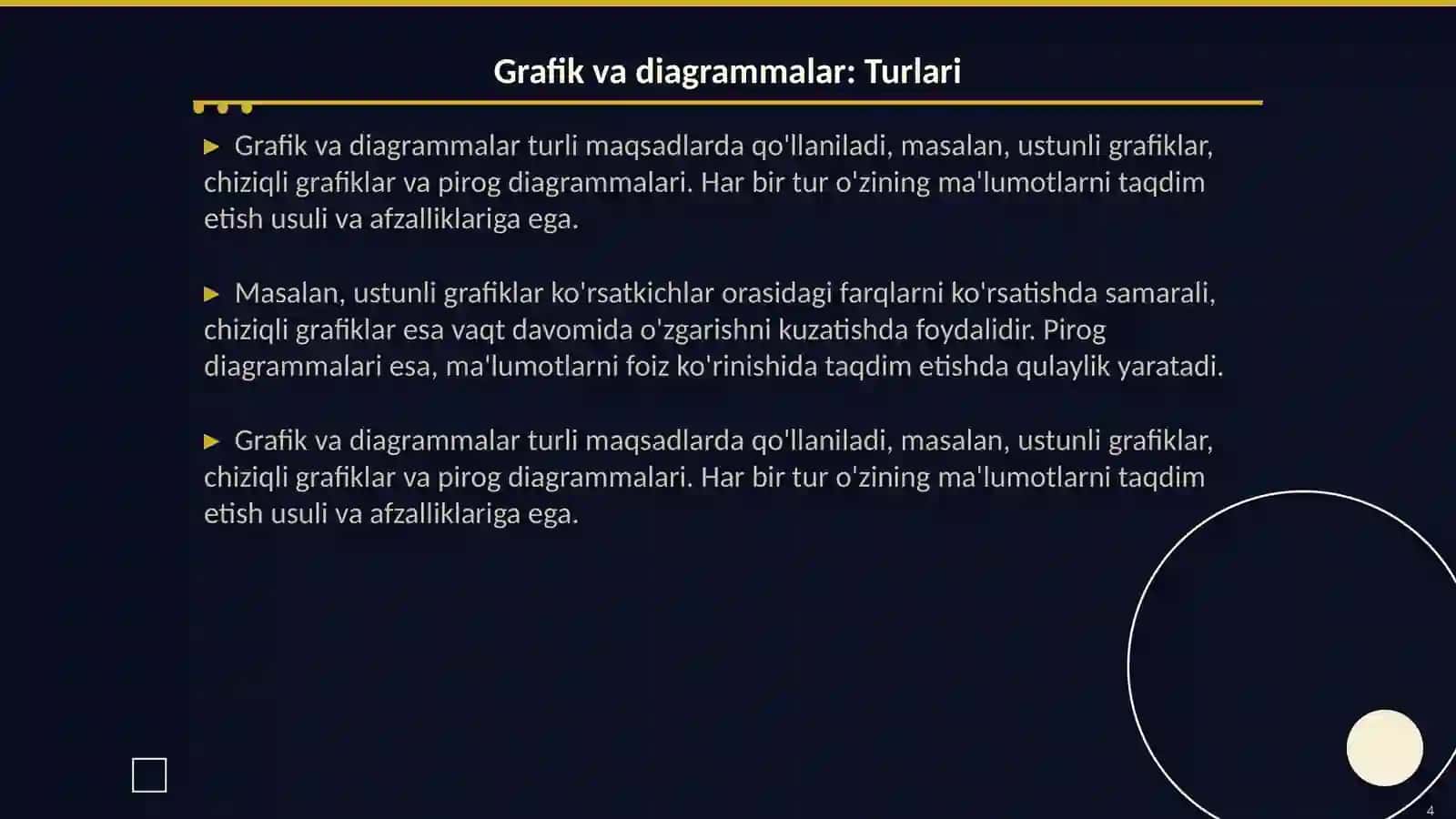 Grafik va diagrammalar: Turlari

▶ Grafik va diagrammalar turli maqsadlarda qo'llaniladi, masalan, ustunli grafiklar, chiziqli grafiklar va pirog diagrammalari. Har bir tur o'zining ma'lumotlarni taqdim etish usuli va afzalliklariga ega.

▶ Masalan, ustunli grafiklar ko'rsatkichlar orasidagi farqlarni ko'rsatishda samarali, chiziqli grafiklar esa vaqt davomida o'zgarishni kuzatishda foydalidir. Pirog diagrammalari esa, ma'lumotlarni foiz ko'rinishida taqdim etishda qulaylik yaratadi.

▶ Grafik va diagrammalar turli maqsadlarda qo'llaniladi, masalan, ustunli grafiklar, chiziqli grafiklar va pirog diagrammalari. Har bir tur o'zining ma'lumotlarni taqdim etish usuli va afzalliklariga ega.

4